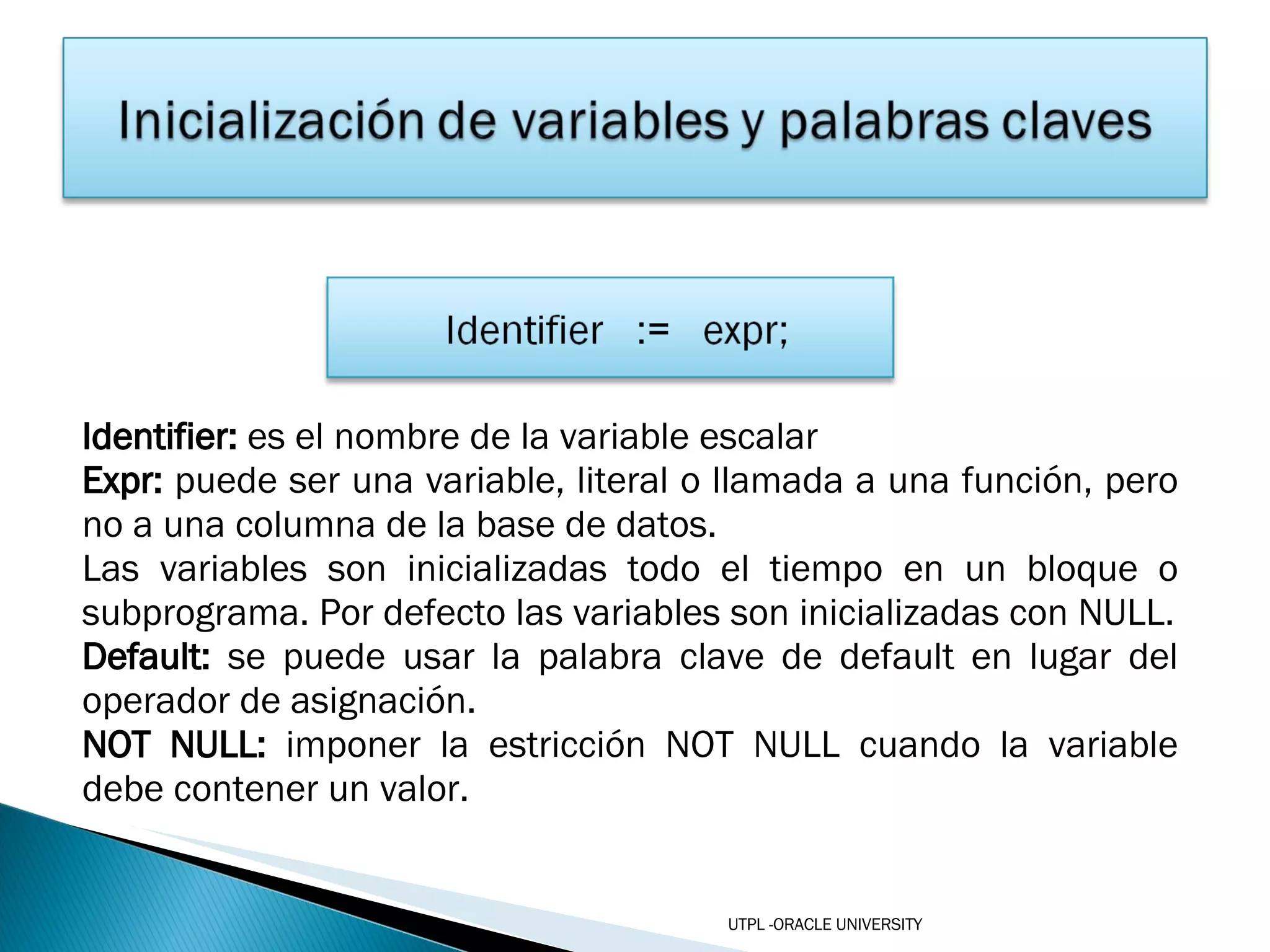 Inicialización de variables y palabras claves

Identifier := expr;

Identifier: es el nombre de la variable escalar
Expr: puede ser una variable, literal o llamada a una función, pero no a una columna de la base de datos.
Las variables son inicializadas todo el tiempo en un bloque o subprograma. Por defecto las variables son inicializadas con NULL.
Default: se puede usar la palabra clave de default en lugar del operador de asignación.
NOT NULL: imponer la estricción NOT NULL cuando la variable debe contener un valor.

UTPL -ORACLE UNIVERSITY